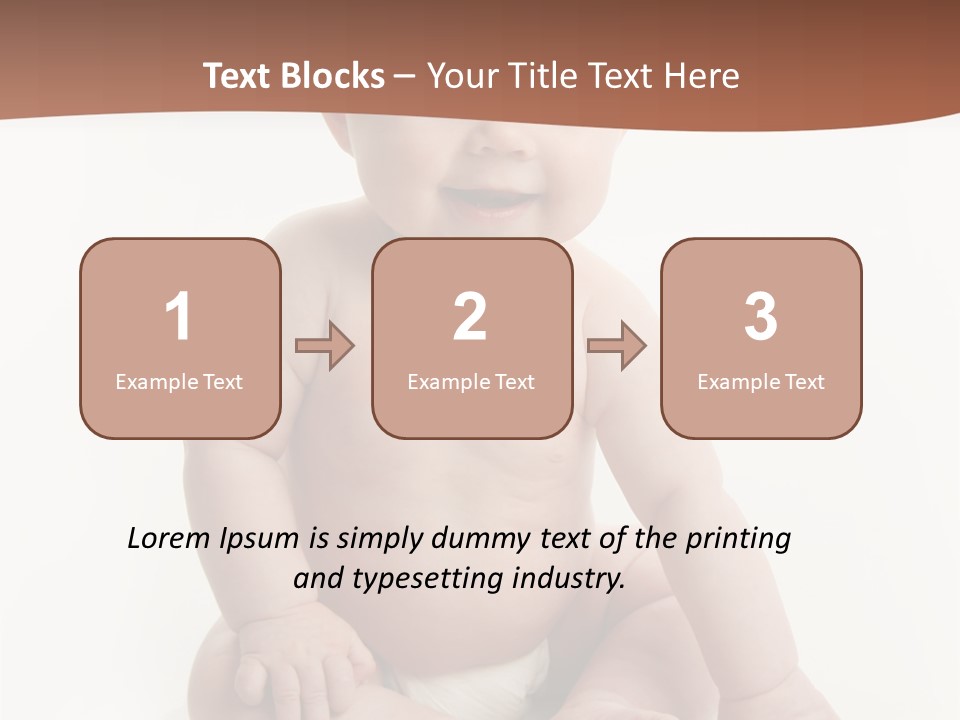 Text Blocks – Your Title Text Here

1
Example Text

2
Example Text

3
Example Text

Lorem Ipsum is simply dummy text of the printing and typesetting industry.